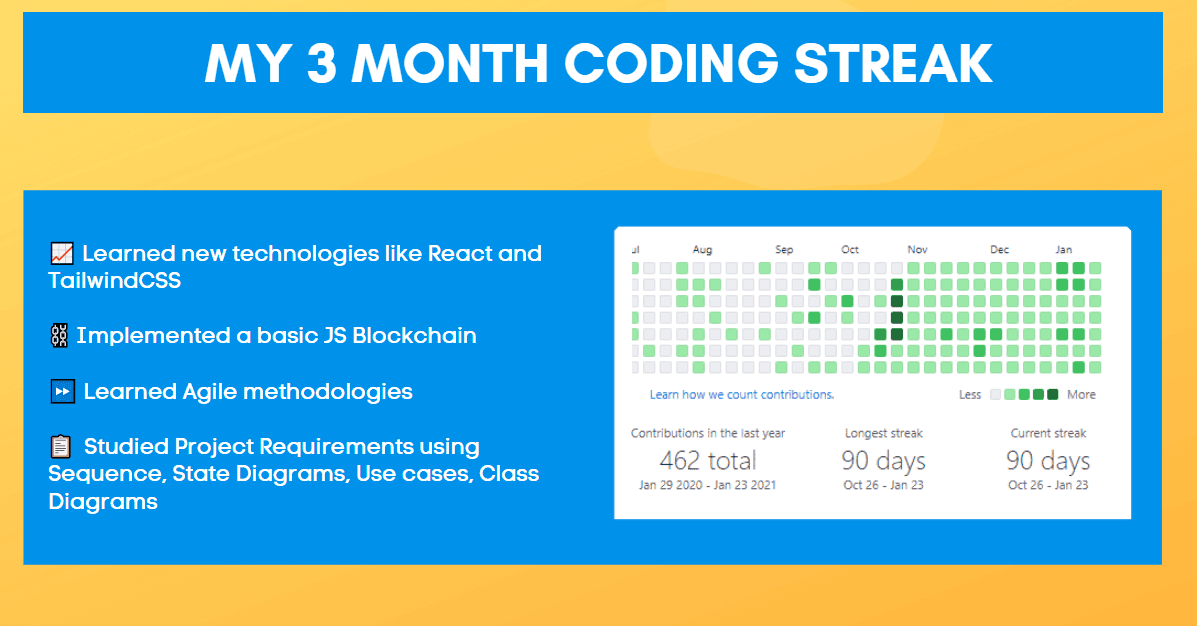 MY 3 MONTH CODING STREAK

📈 Learned new technologies like React and TailwindCSS

⛓ Implemented a basic JS Blockchain

⏩ Learned Agile methodologies

📋 Studied Project Requirements using Sequence, State Diagrams, Use cases, Class Diagrams

ul Aug Sep Oct Nov Dec Jan

Learn how we count contributions.

Less More

Contributions in the last year
462 total
Jan 29 2020 - Jan 23 2021

Longest streak
90 days
Oct 26 - Jan 23

Current streak
90 days
Oct 26 - Jan 23